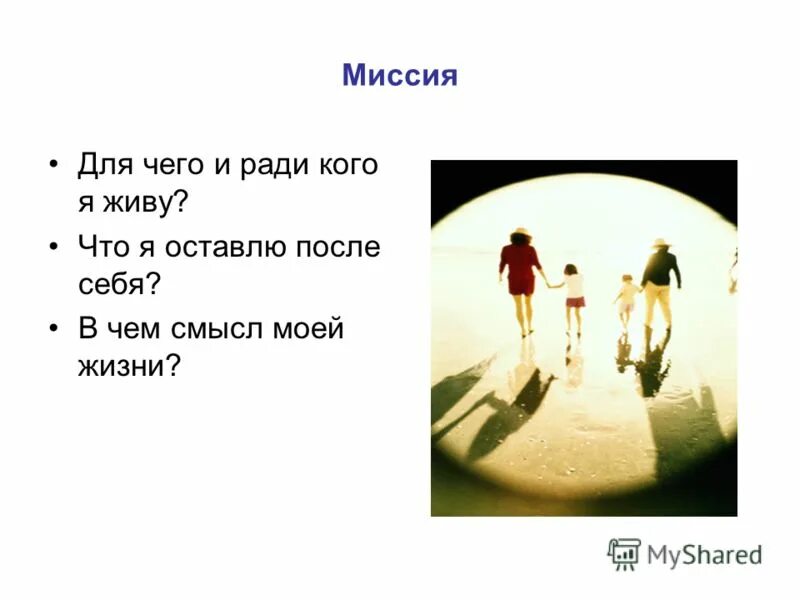 Миссия

• Для чего и ради кого я живу?

• Что я оставлю после себя?

• В чем смысл моей жизни?

MyShared